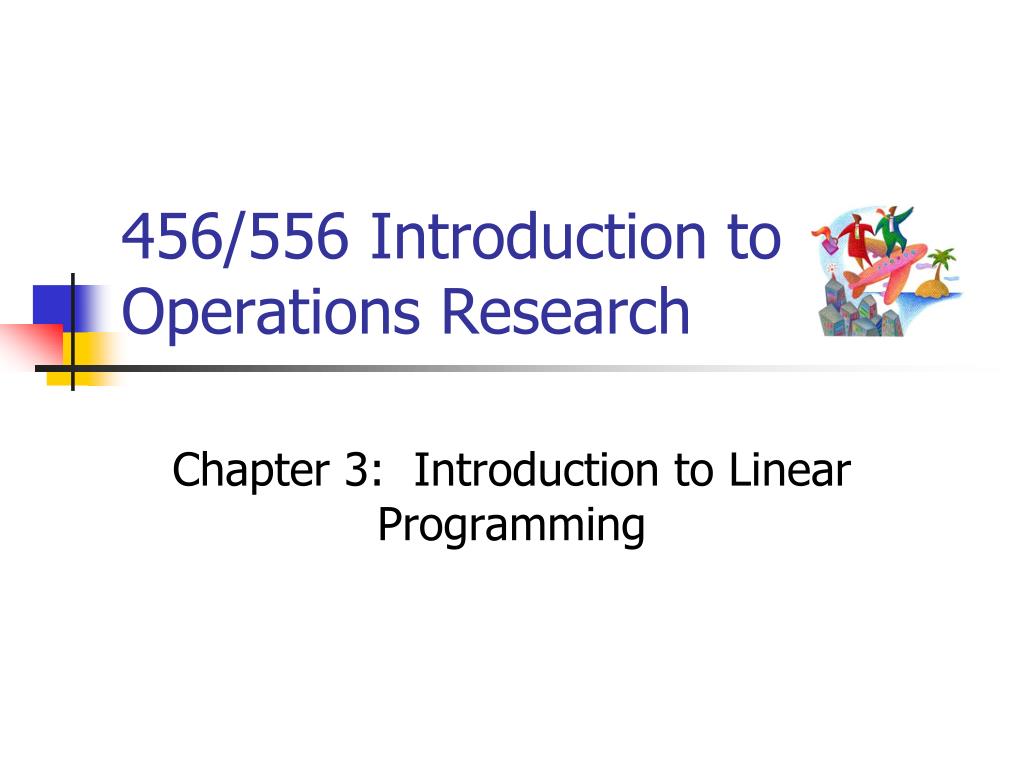 456/556 Introduction to Operations Research

Chapter 3:  Introduction to Linear Programming